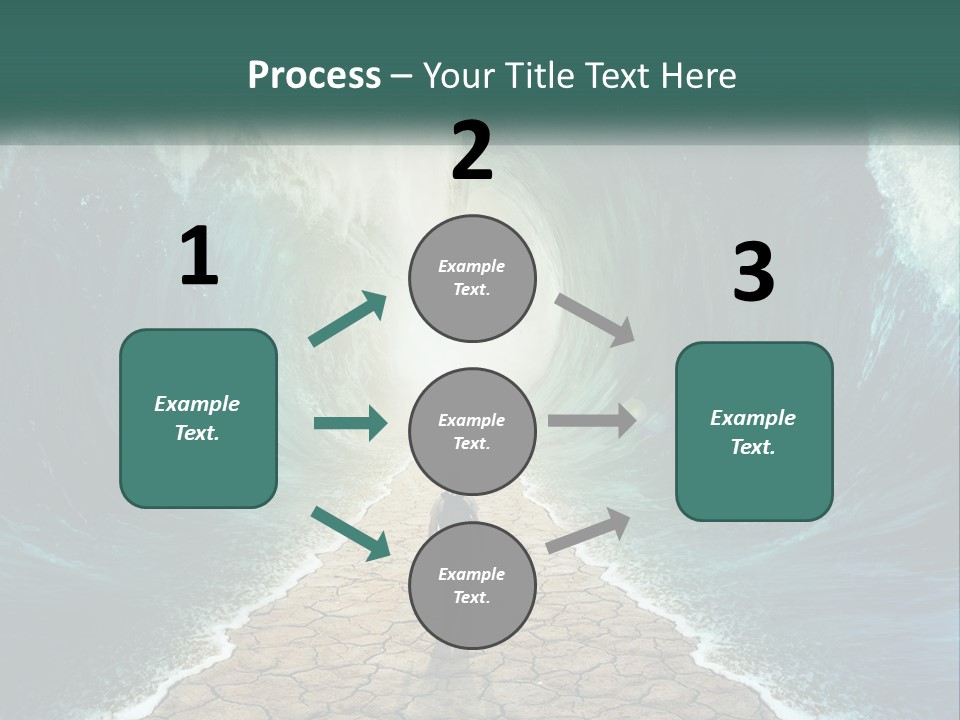 Process – Your Title Text Here

1

Example Text.

2

Example Text.

Example Text.

Example Text.

3

Example Text.